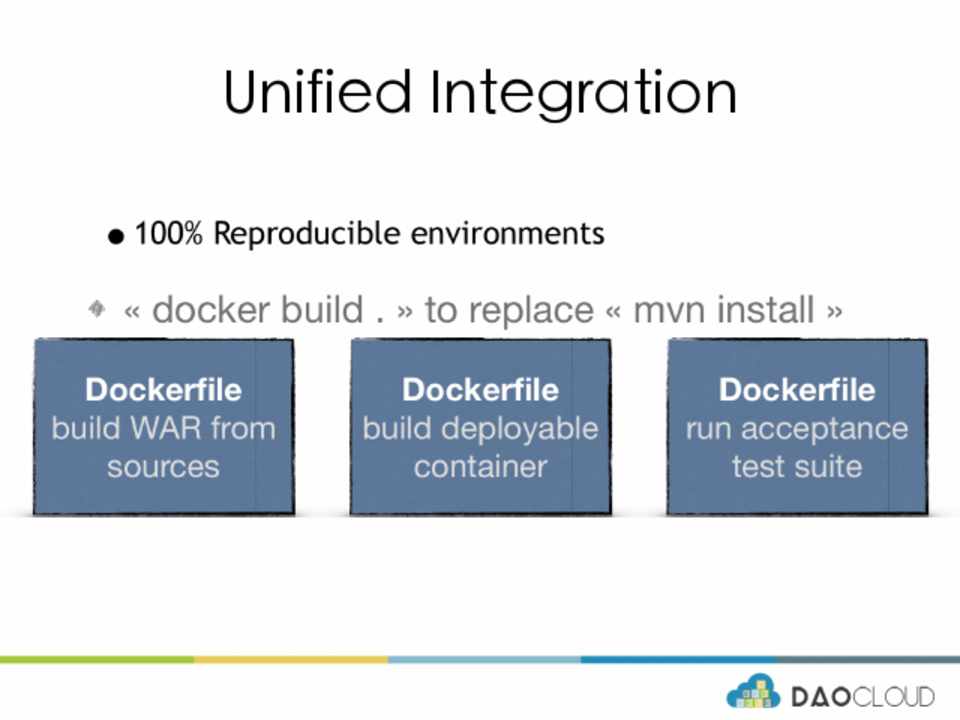 Unified Integration

● 100% Reproducible environments

« docker build . » to replace « mvn install »

**Dockerfile**
build WAR from sources

**Dockerfile**
build deployable container

**Dockerfile**
run acceptance test suite

DAOCLOUD